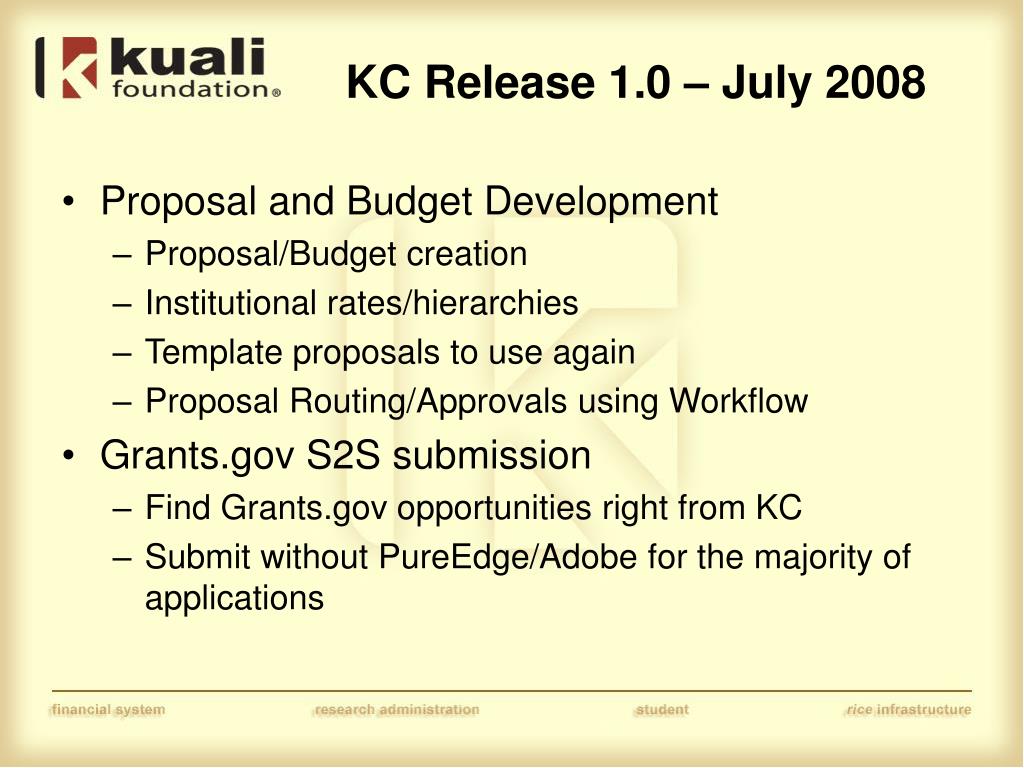 kuali foundation®

KC Release 1.0 – July 2008

• Proposal and Budget Development
– Proposal/Budget creation
– Institutional rates/hierarchies
– Template proposals to use again
– Proposal Routing/Approvals using Workflow
• Grants.gov S2S submission
– Find Grants.gov opportunities right from KC
– Submit without PureEdge/Adobe for the majority of applications

financial system research administration student rice infrastructure